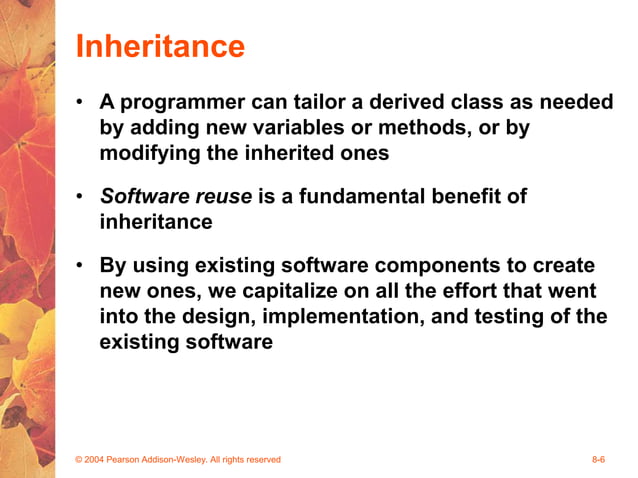 Inheritance

• A programmer can tailor a derived class as needed by adding new variables or methods, or by modifying the inherited ones

• Software reuse is a fundamental benefit of inheritance

• By using existing software components to create new ones, we capitalize on all the effort that went into the design, implementation, and testing of the existing software

© 2004 Pearson Addison-Wesley. All rights reserved

8-6